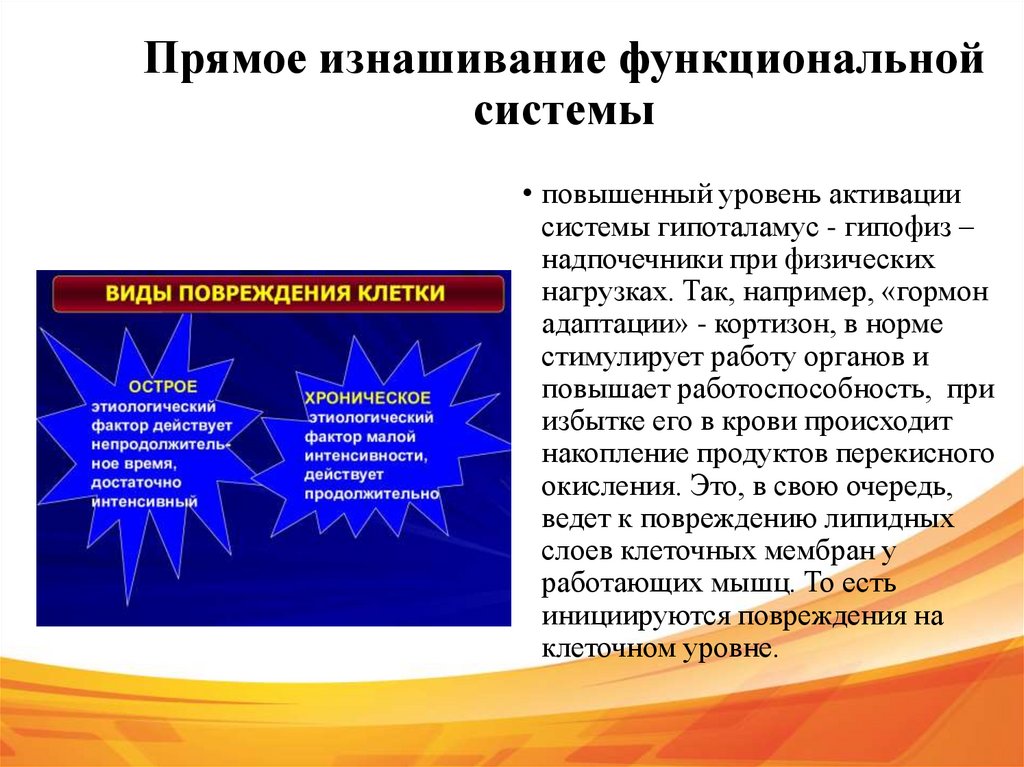 Прямое изнашивание функциональной системы

ВИДЫ ПОВРЕЖДЕНИЯ КЛЕТКИ

ОСТРОЕ
этиологический фактор действует непродолжительное время, достаточно интенсивный

ХРОНИЧЕСКОЕ
этиологический фактор малой интенсивности, действует продолжительно

• повышенный уровень активации системы гипоталамус - гипофиз – надпочечники при физических нагрузках. Так, например, «гормон адаптации» - кортизон, в норме стимулирует работу органов и повышает работоспособность, при избытке его в крови происходит накопление продуктов перекисного окисления. Это, в свою очередь, ведет к повреждению липидных слоев клеточных мембран у работающих мышц. То есть инициируются повреждения на клеточном уровне.